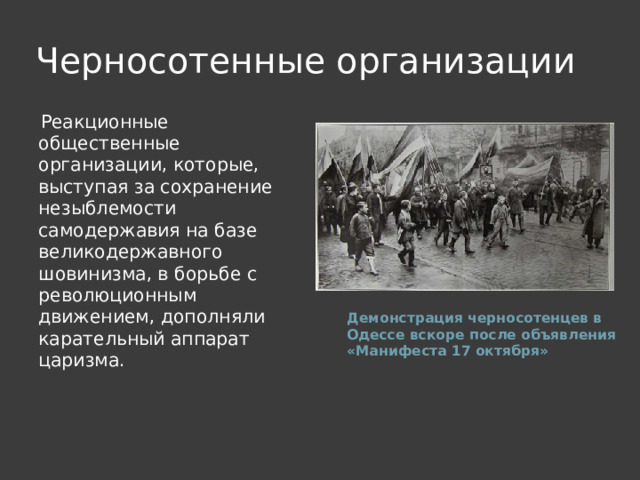 Черносотенные организации

Реакционные общественные организации, которые, выступая за сохранение незыблемости самодержавия на базе великодержавного шовинизма, в борьбе с революционным движением, дополняли карательный аппарат царизма.

Демонстрация черносотенцев в Одессе вскоре после объявления «Манифеста 17 октября»